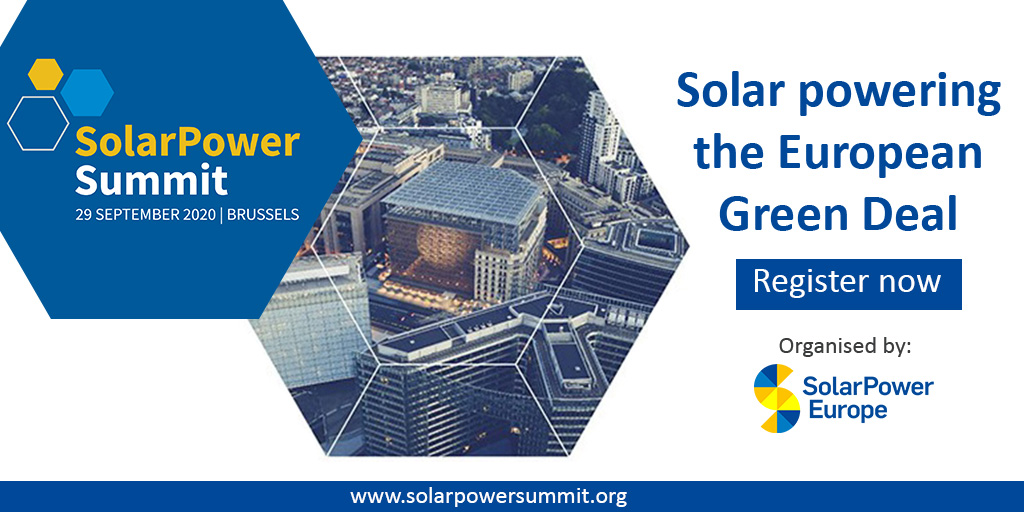 SolarPower Summit
29 SEPTEMBER 2020 | BRUSSELS

Solar powering the European Green Deal

Register now

Organised by:

SolarPower Europe

www.solarpowersummit.org